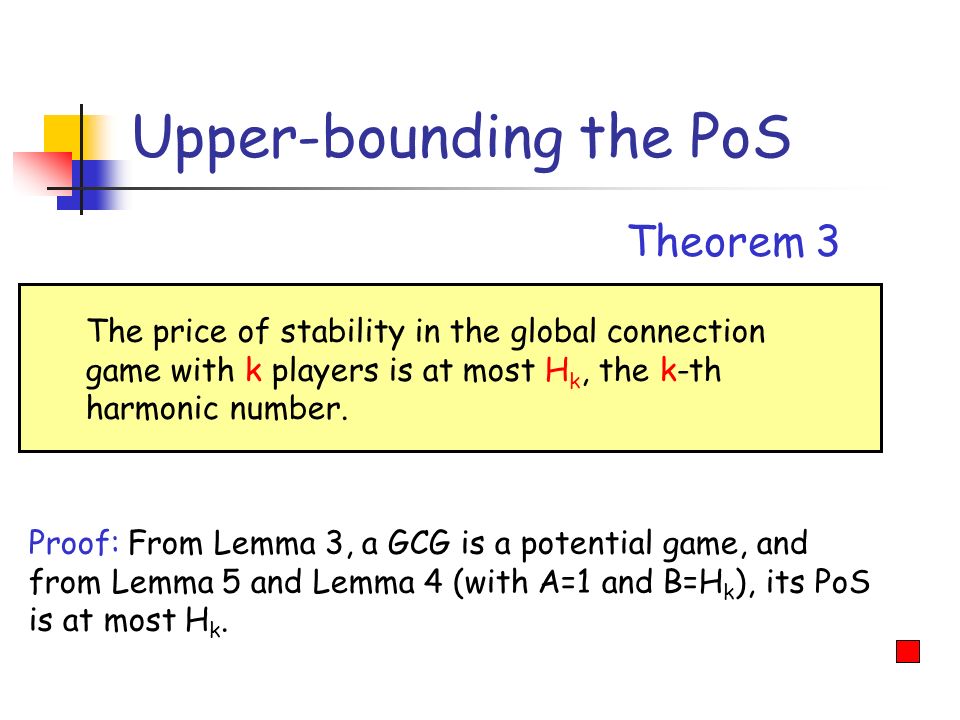 Upper-bounding the PoS

Theorem 3

The price of stability in the global connection game with k players is at most $H_k$, the k-th harmonic number.

Proof: From Lemma 3, a GCG is a potential game, and from Lemma 5 and Lemma 4 (with A=1 and B=$H_k$), its PoS is at most $H_k$.